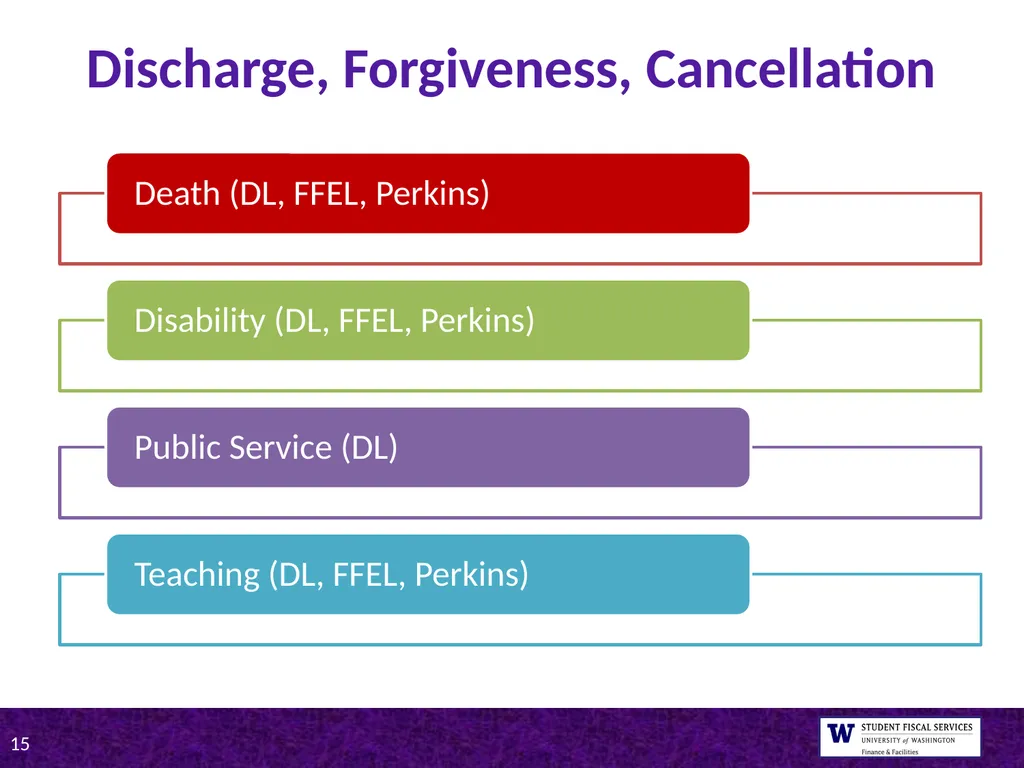 Discharge, Forgiveness, Cancellation

Death (DL, FFEL, Perkins)

Disability (DL, FFEL, Perkins)

Public Service (DL)

Teaching (DL, FFEL, Perkins)

15

W STUDENT FISCAL SERVICES
UNIVERSITY of WASHINGTON
Finance & Facilities